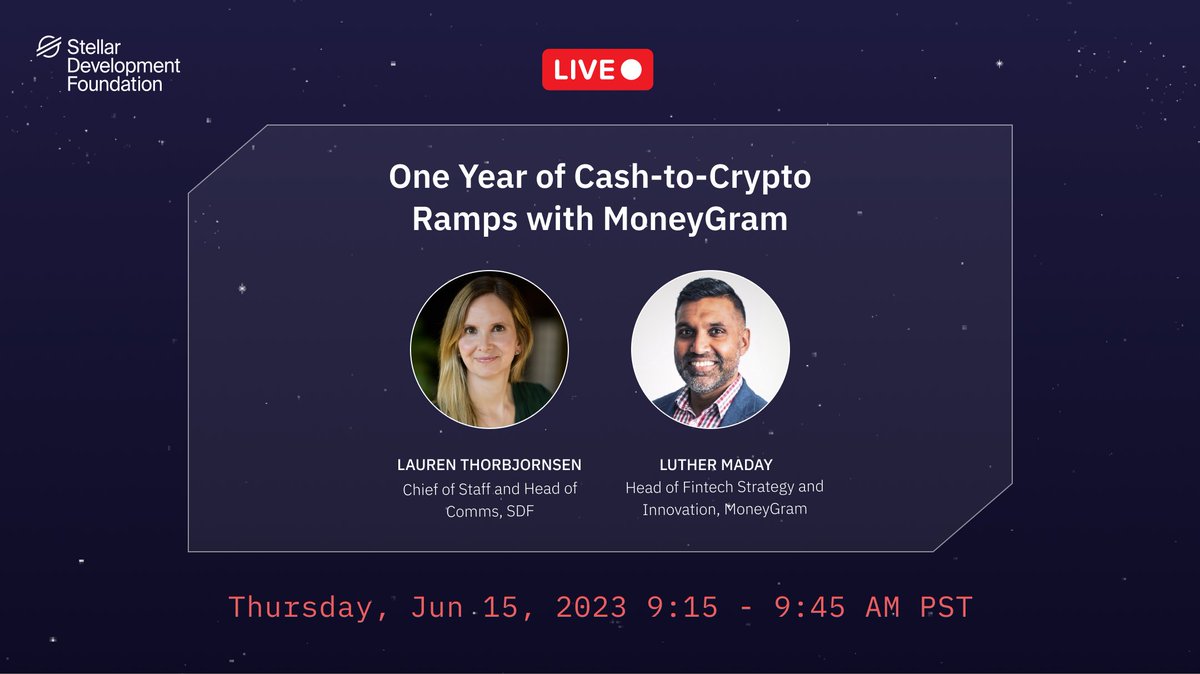 Stellar Development Foundation

LIVE

One Year of Cash-to-Crypto Ramps with MoneyGram

LAUREN THORBJORNSEN
Chief of Staff and Head of Comms, SDF

LUTHER MADAY
Head of Fintech Strategy and Innovation, MoneyGram

Thursday, Jun 15, 2023 9:15 - 9:45 AM PST